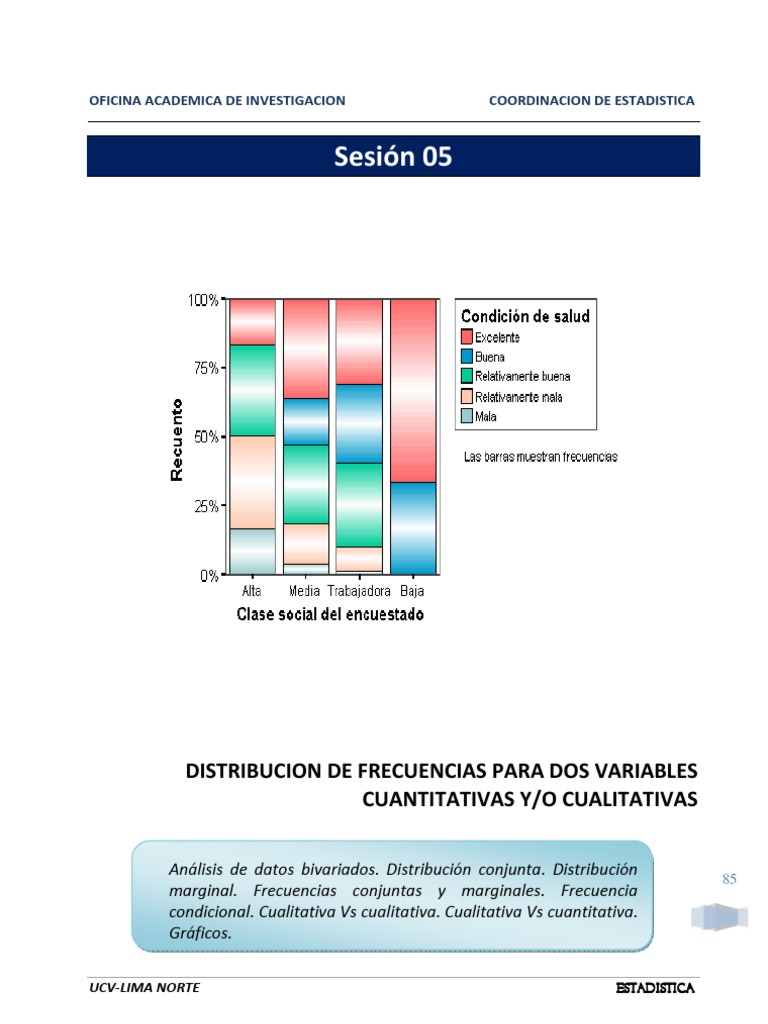 OFICINA ACADEMICA DE INVESTIGACION

COORDINACION DE ESTADISTICA

Sesión 05

100%
75%
50%
25%
0%
Recuento
Alta
Media
Trabajadora
Baja
Clase social del encuestado

Condición de salud
Excelente
Buena
Relativamente buena
Relativamente mala
Mala

Las barras muestran frecuencias

DISTRIBUCION DE FRECUENCIAS PARA DOS VARIABLES CUANTITATIVAS Y/O CUALITATIVAS

Análisis de datos bivariados. Distribución conjunta. Distribución marginal. Frecuencias conjuntas y marginales. Frecuencia condicional. Cualitativa Vs cualitativa. Cualitativa Vs cuantitativa. Gráficos.

85

UCV-LIMA NORTE

ESTADISTICA